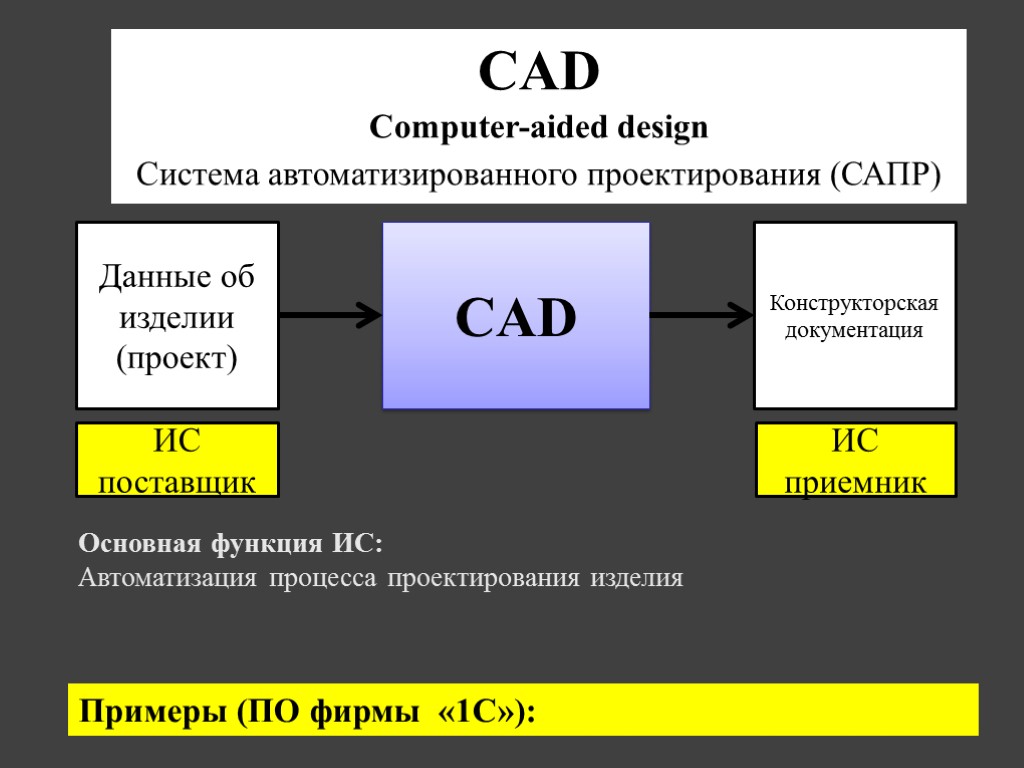 CAD
Computer-aided design
Система автоматизированного проектирования (САПР)

Данные об изделии (проект)

CAD

Конструкторская документация

ИС поставщик

ИС приемник

Основная функция ИС:
Автоматизация процесса проектирования изделия

Примеры (ПО фирмы «1С»):